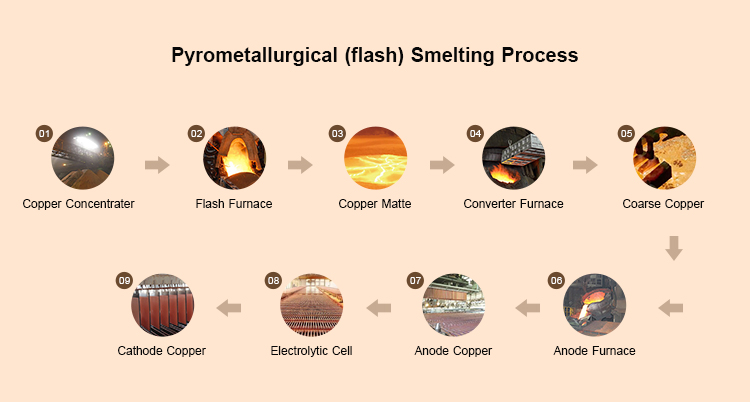 Pyrometallurgical (flash) Smelting Process

01
Copper Concentrater

02
Flash Furnace

03
Copper Matte

04
Converter Furnace

05
Coarse Copper

06
Anode Furnace

07
Anode Copper

08
Electrolytic Cell

09
Cathode Copper